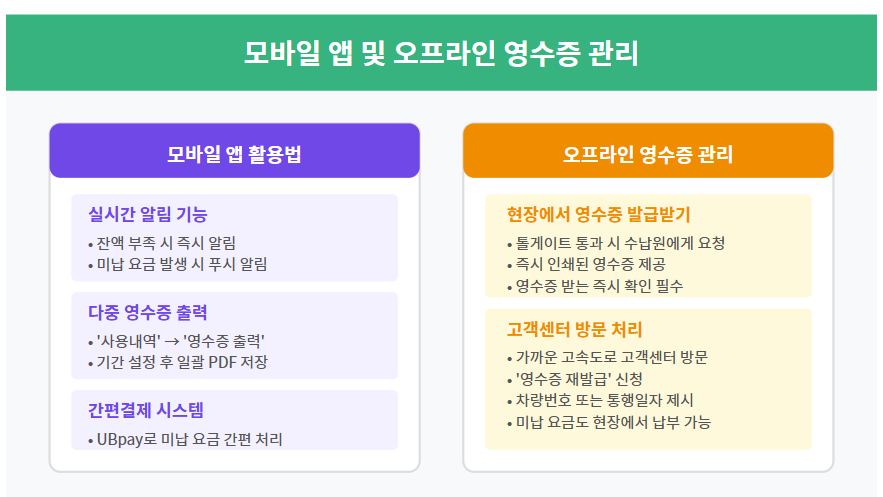 모바일 앱 및 오프라인 영수증 관리

모바일 앱 활용법

실시간 알림 기능

• 잔액 부족 시 즉시 알림
• 미납 요금 발생 시 푸시 알림

다중 영수증 출력

• '사용내역' → '영수증 출력'
• 기간 설정 후 일괄 PDF 저장

간편결제 시스템

• UBpay로 미납 요금 간편 처리

오프라인 영수증 관리

현장에서 영수증 발급받기

• 톨게이트 통과 시 수납원에게 요청
• 즉시 인쇄된 영수증 제공
• 영수증 받는 즉시 확인 필수

고객센터 방문 처리

• 가까운 고속도로 고객센터 방문
• '영수증 재발급' 신청
• 차량번호 또는 통행일자 제시
• 미납 요금도 현장에서 납부 가능